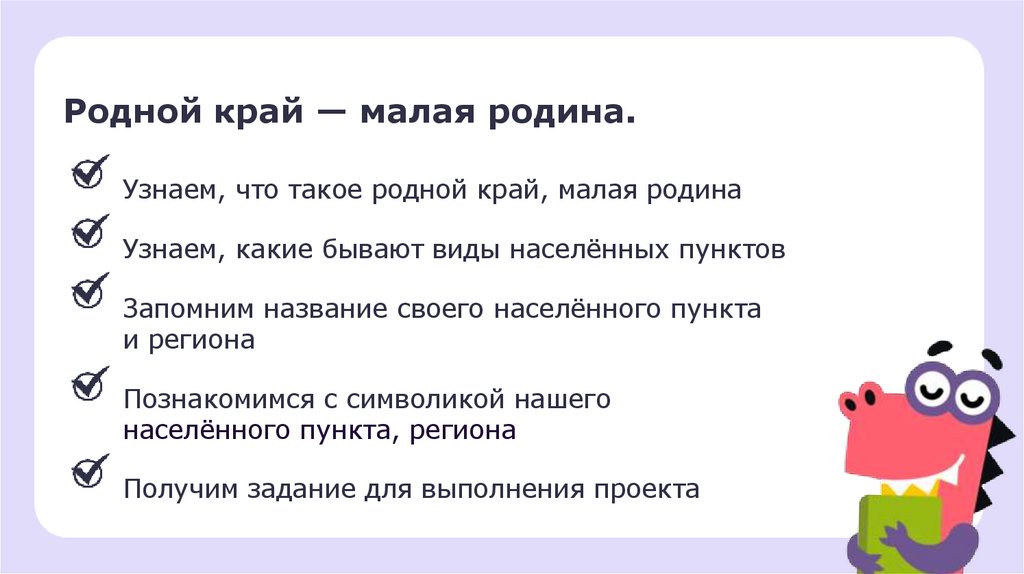 Родной край — малая родина.

Узнаем, что такое родной край, малая родина

Узнаем, какие бывают виды населённых пунктов

Запомним название своего населённого пункта и региона

Познакомимся с символикой нашего населённого пункта, региона

Получим задание для выполнения проекта